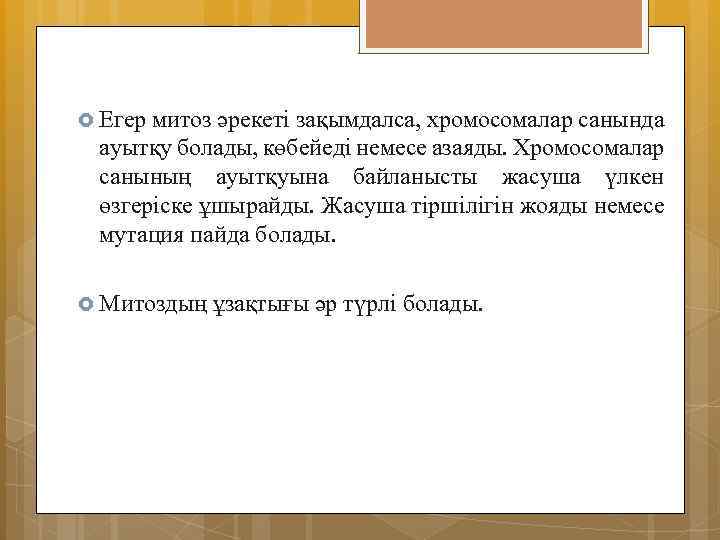 Егер митоз әрекеті зақымдалса, хромосомалар санында ауытқу болады, көбейеді немесе азаяды. Хромосомалар санының ауытқуына байланысты жасуша үлкен өзгеріске ұшырайды. Жасуша тіршілігін жояды немесе мутация пайда болады.

Митоздың ұзақтығы әр түрлі болады.